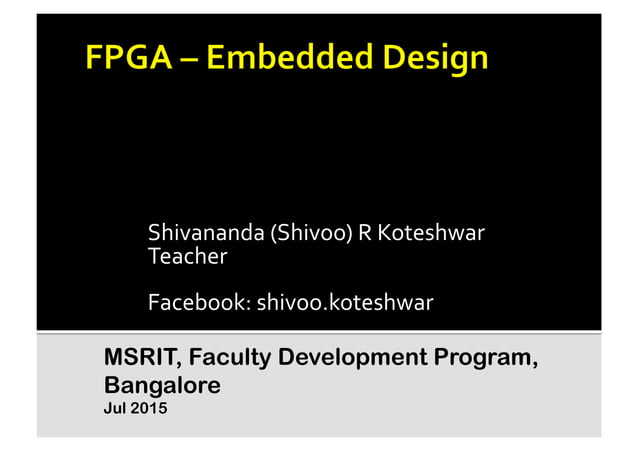 FPGA – Embedded Design

Shivananda (Shivoo) R Koteshwar
Teacher

Facebook: shivoo.koteshwar

MSRIT, Faculty Development Program, Bangalore
Jul 2015